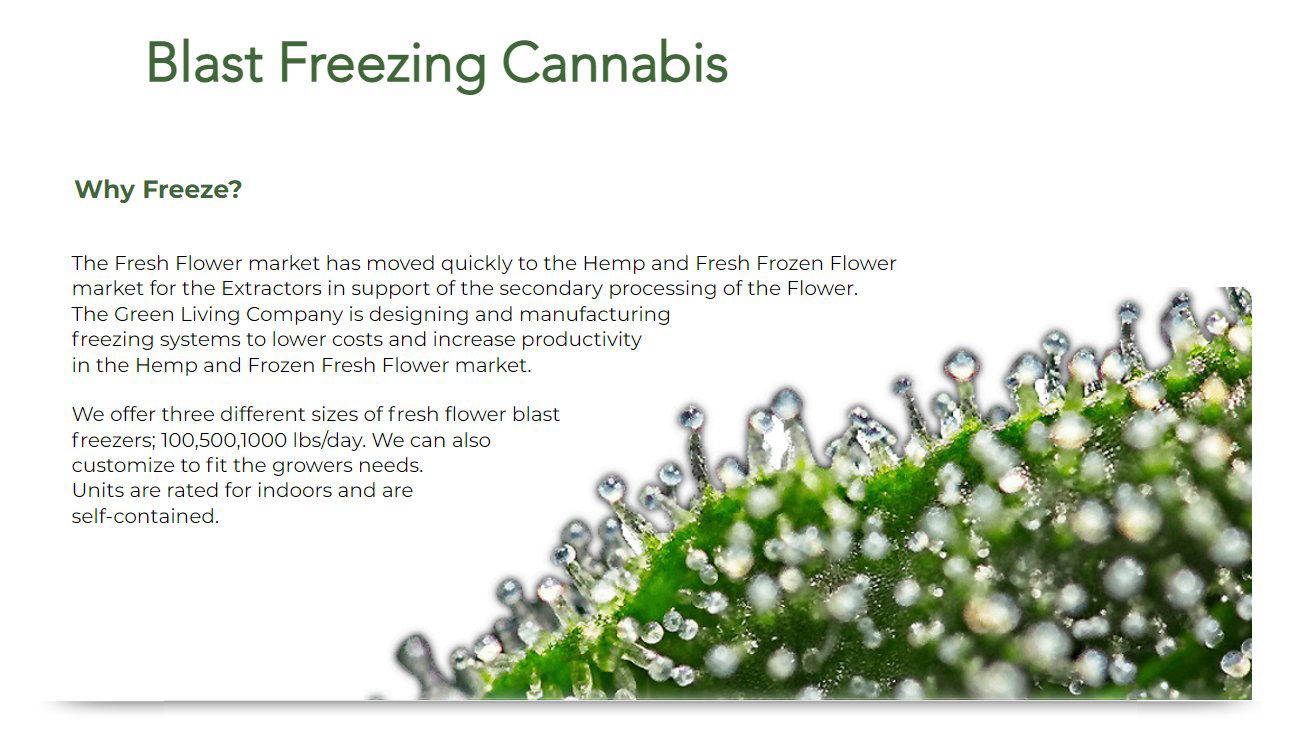 Blast Freezing Cannabis

Why Freeze?

The Fresh Flower market has moved quickly to the Hemp and Fresh Frozen Flower market for the Extractors in support of the secondary processing of the Flower. The Green Living Company is designing and manufacturing freezing systems to lower costs and increase productivity in the Hemp and Frozen Fresh Flower market.

We offer three different sizes of fresh flower blast freezers; 100,500,1000 lbs/day. We can also customize to fit the growers needs. Units are rated for indoors and are self-contained.